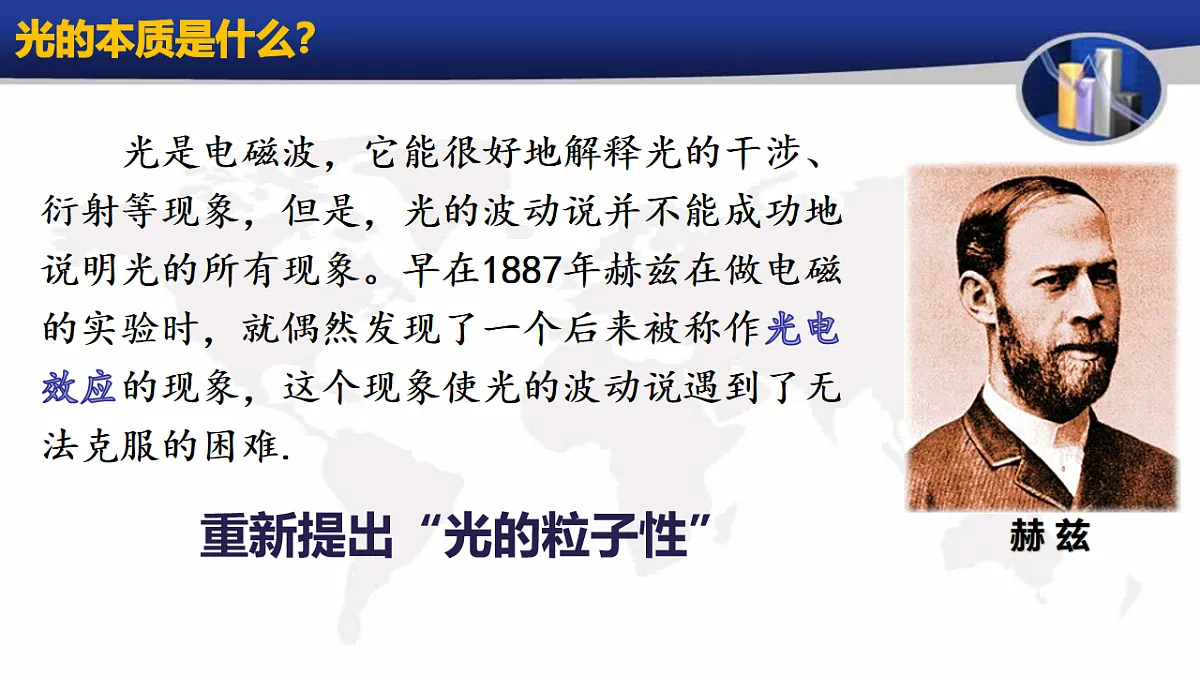 光的本质是什么?

光是电磁波，它能很好地解释光的干涉、衍射等现象，但是，光的波动说并不能成功地说明光的所有现象。早在1887年赫兹在做电磁的实验时，就偶然发现了一个后来被称作光电效应的现象，这个现象使光的波动说遇到了无法克服的困难.

重新提出“光的粒子性”

赫 兹